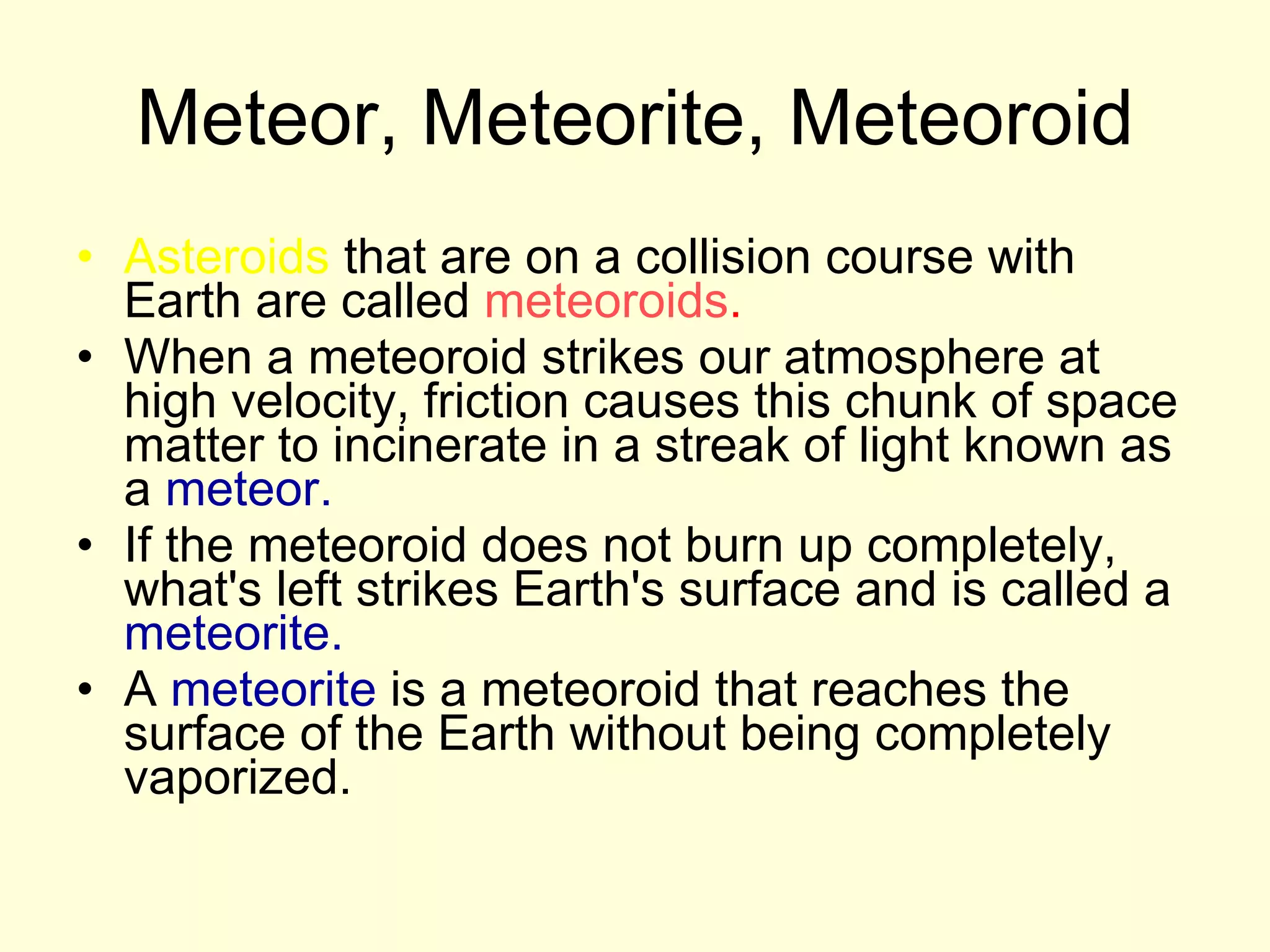 Meteor, Meteorite, Meteoroid

• Asteroids that are on a collision course with Earth are called meteoroids.
• When a meteoroid strikes our atmosphere at high velocity, friction causes this chunk of space matter to incinerate in a streak of light known as a meteor.
• If the meteoroid does not burn up completely, what's left strikes Earth's surface and is called a meteorite.
• A meteorite is a meteoroid that reaches the surface of the Earth without being completely vaporized.